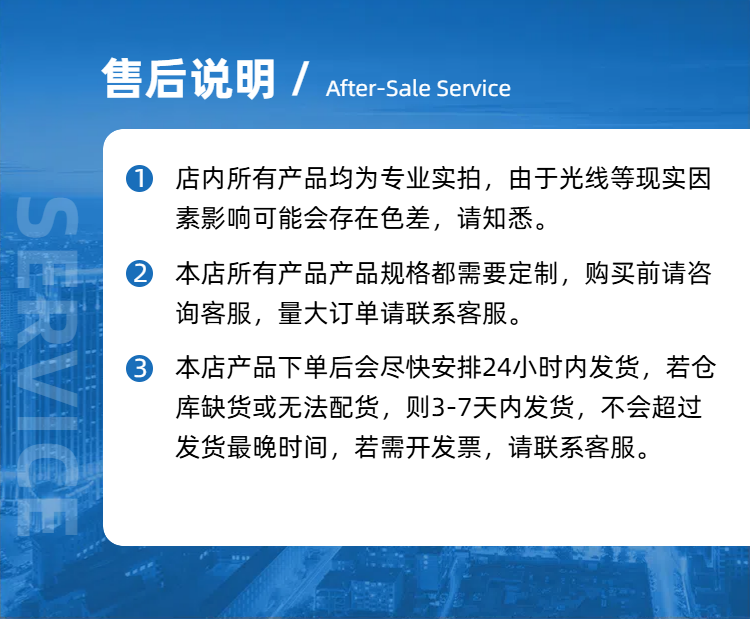 售后说明 / After-Sale Service

SERVICE

1 店内所有产品均为专业实拍，由于光线等现实因素影响可能会存在色差，请知悉。

2 本店所有产品产品规格都需要定制，购买前请咨询客服，量大订单请联系客服。

3 本店产品下单后会尽快安排24小时内发货，若仓库缺货或无法配货，则3-7天内发货，不会超过发货最晚时间，若需开发票，请联系客服。